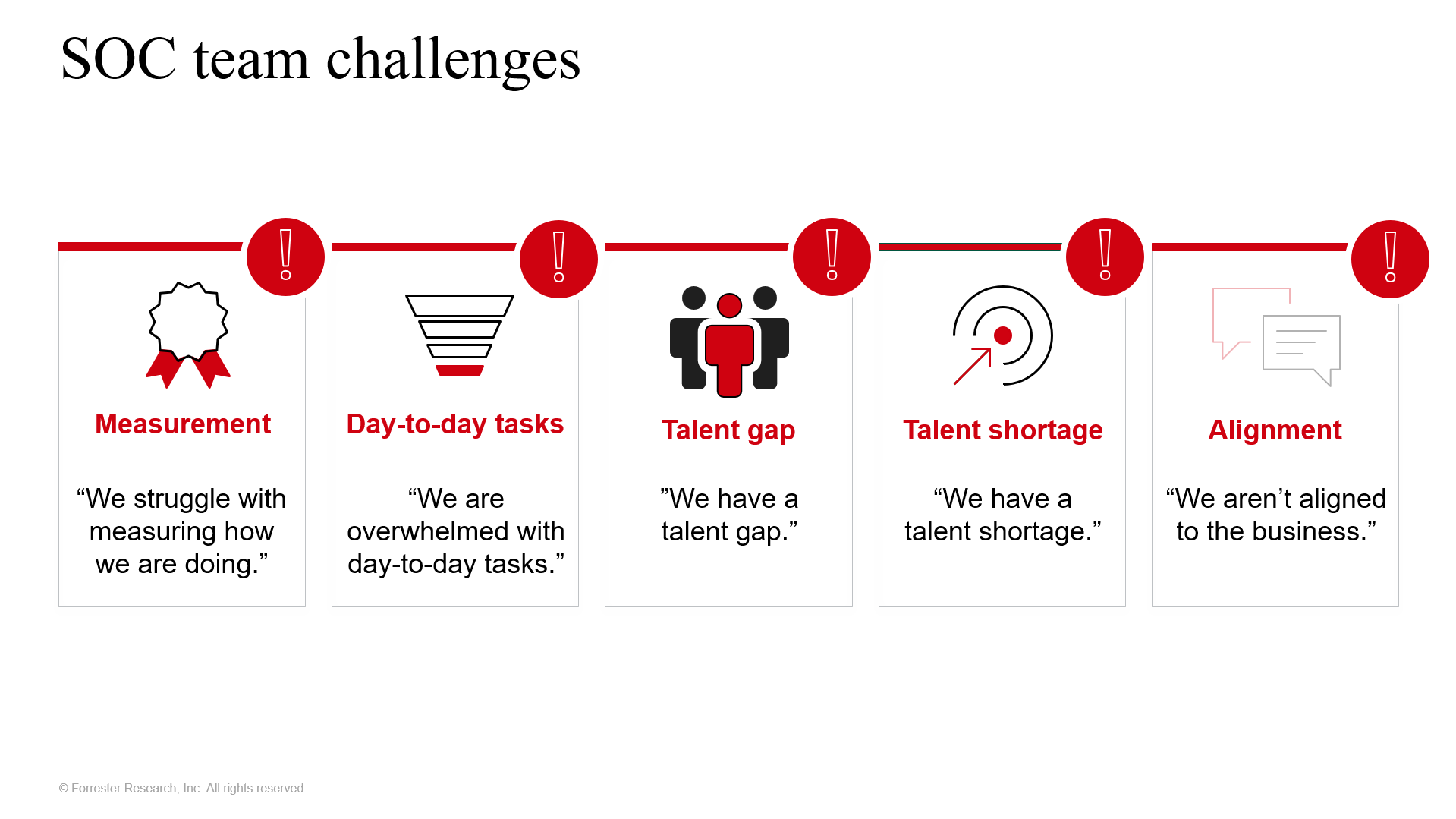 SOC team challenges

!

Measurement

“We struggle with measuring how we are doing.”

!

Day-to-day tasks

“We are overwhelmed with day-to-day tasks.”

!

Talent gap

”We have a talent gap.”

!

Talent shortage

“We have a talent shortage.”

!

Alignment

“We aren’t aligned to the business.”

© Forrester Research, Inc. All rights reserved.